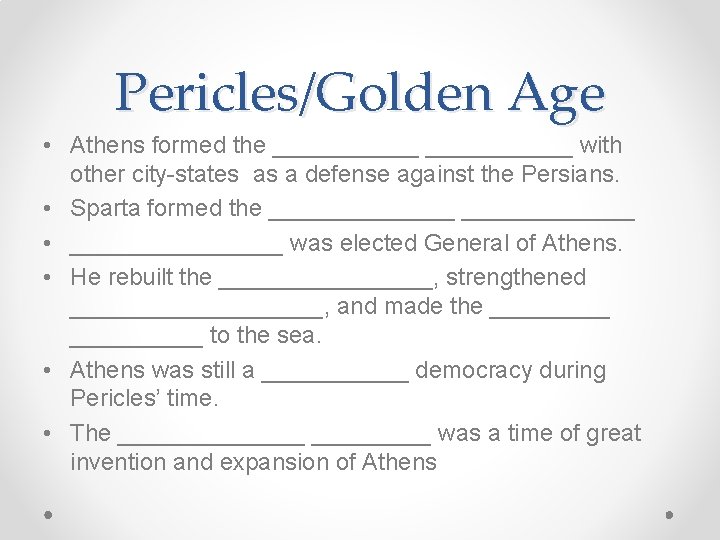 Pericles/Golden Age

• Athens formed the ___________ ___________ with other city-states as a defense against the Persians.
• Sparta formed the ______________ _____________
• ________________ was elected General of Athens.
• He rebuilt the ________________, strengthened ___________________, and made the _________ __________ to the sea.
• Athens was still a ___________ democracy during Pericles' time.
• The ______________ _________ was a time of great invention and expansion of Athens